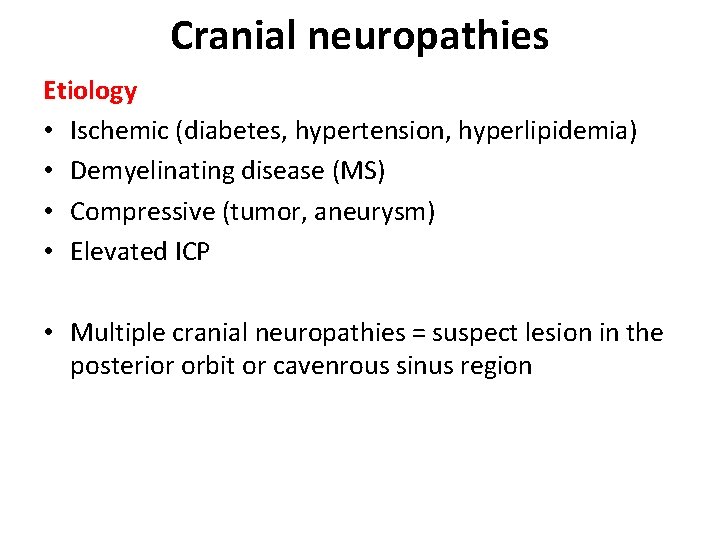 Cranial neuropathies

Etiology

• Ischemic (diabetes, hypertension, hyperlipidemia)
• Demyelinating disease (MS)
• Compressive (tumor, aneurysm)
• Elevated ICP

• Multiple cranial neuropathies = suspect lesion in the posterior orbit or cavenrous sinus region